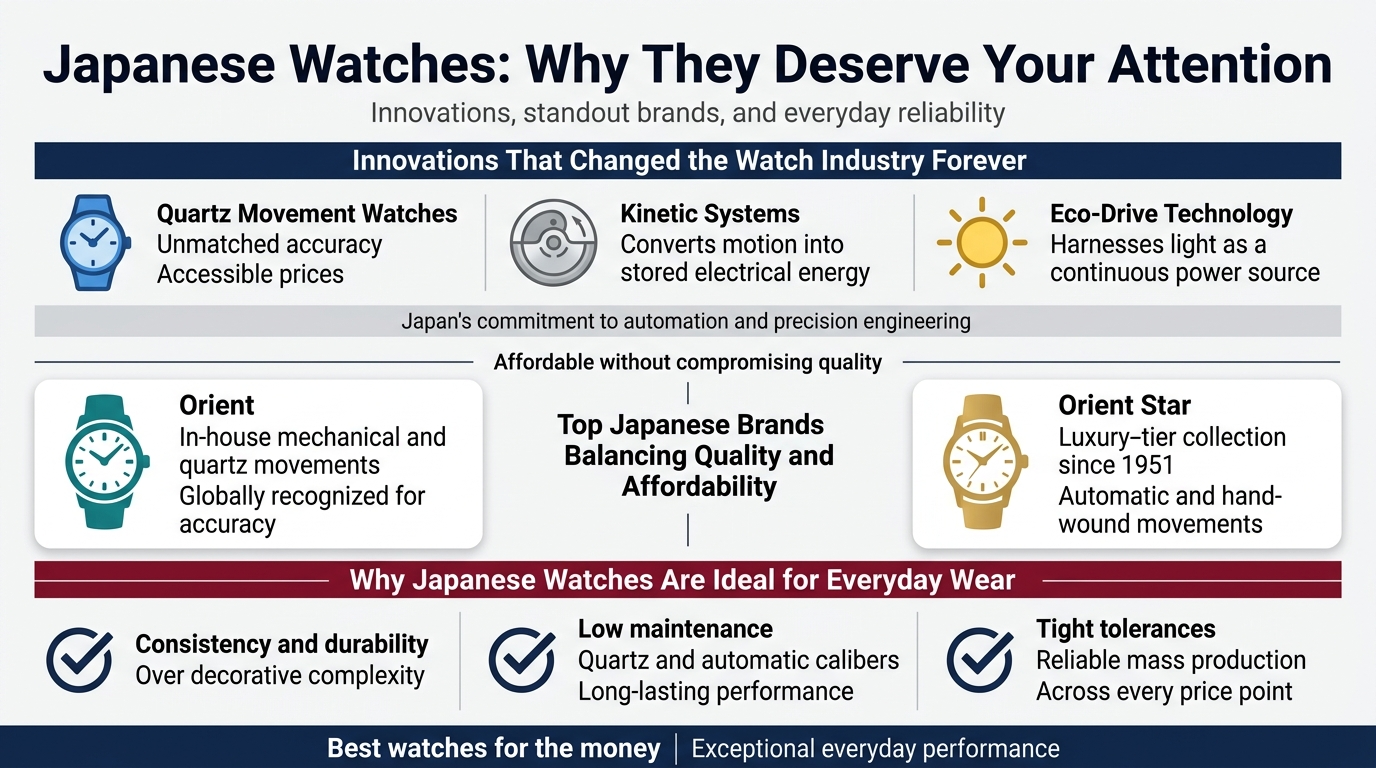 Japanese Watches: Why They Deserve Your Attention
Innovations, standout brands, and everyday reliability

Innovations That Changed the Watch Industry Forever

Quartz Movement Watches
Unmatched accuracy
Accessible prices

Kinetic Systems
Converts motion into stored electrical energy

Eco-Drive Technology
Harnesses light as a continuous power source

Japan's commitment to automation and precision engineering

Affordable without compromising quality

Orient
In-house mechanical and quartz movements
Globally recognized for accuracy

Top Japanese Brands Balancing Quality and Affordability

Orient Star
Luxury–tier collection since 1951
Automatic and hand-wound movements

Why Japanese Watches Are Ideal for Everyday Wear

Consistency and durability
Over decorative complexity

Low maintenance
Quartz and automatic calibers
Long-lasting performance

Tight tolerances
Reliable mass production
Across every price point

Best watches for the money | Exceptional everyday performance